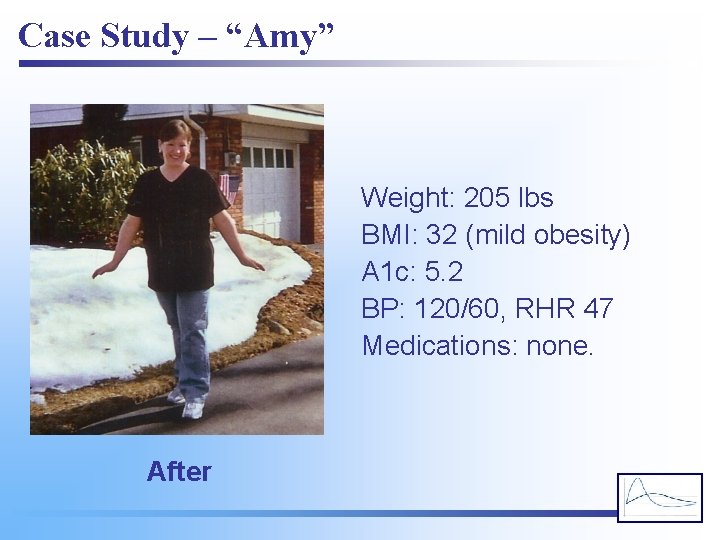 Case Study – “Amy”

Weight: 205 lbs
BMI: 32 (mild obesity)
A1c: 5.2
BP: 120/60, RHR 47
Medications: none.

After